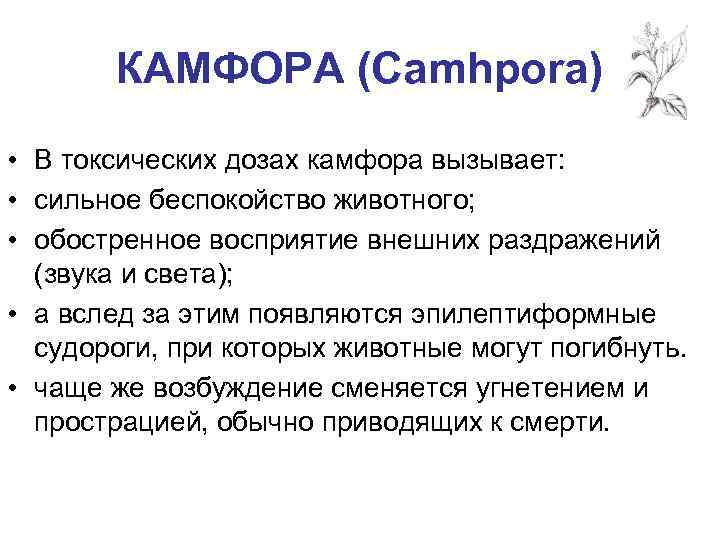 КАМФОРА (Camhpora)

• В токсических дозах камфора вызывает:
• сильное беспокойство животного;
• обостренное восприятие внешних раздражений (звука и света);
• а вслед за этим появляются эпилептиформные судороги, при которых животные могут погибнуть.
• чаще же возбуждение сменяется угнетением и прострацией, обычно приводящих к смерти.